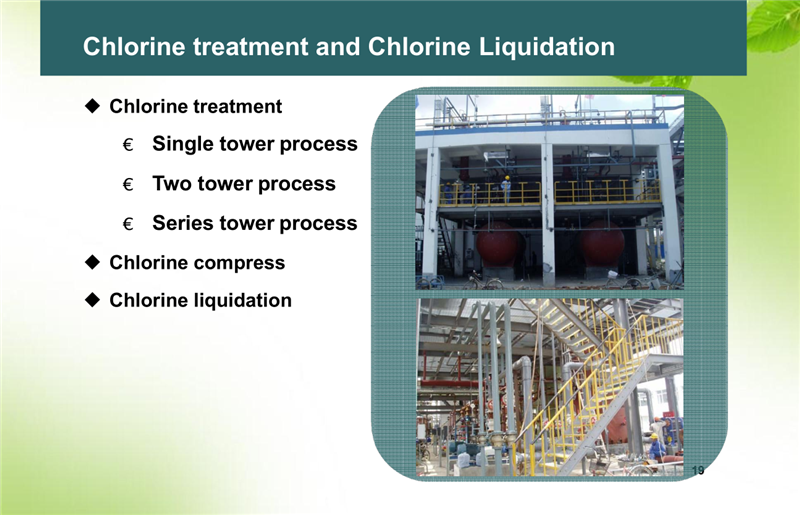 Chlorine treatment and Chlorine Liquidation

◆ Chlorine treatment

€ Single tower process

€ Two tower process

€ Series tower process

◆ Chlorine compress

◆ Chlorine liquidation

19